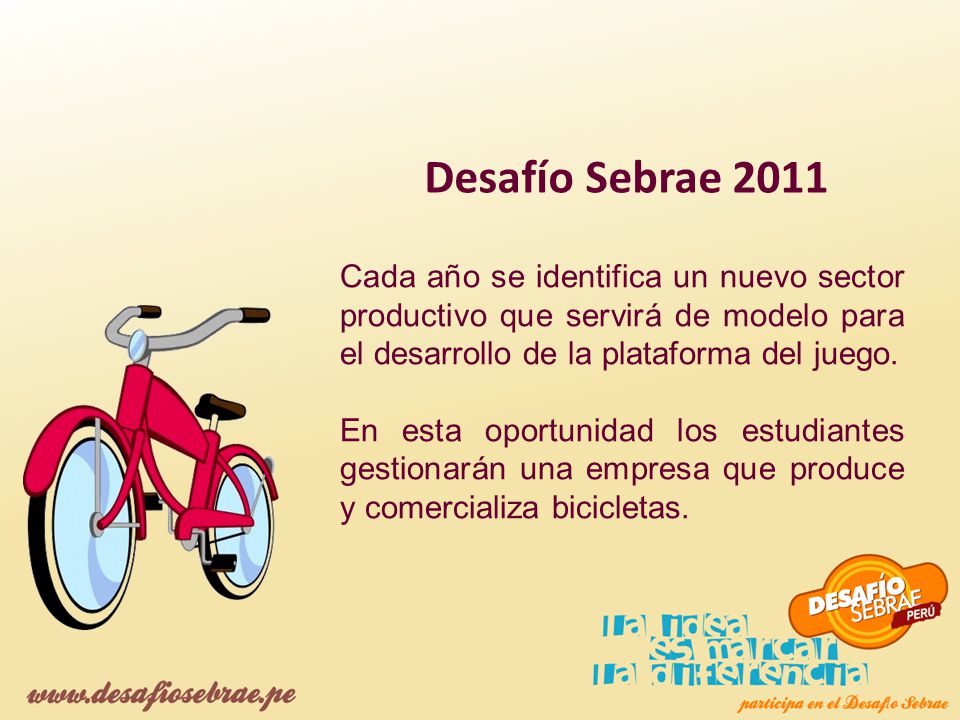 Desafío Sebrae 2011

Cada año se identifica un nuevo sector productivo que servirá de modelo para el desarrollo de la plataforma del juego.

En esta oportunidad los estudiantes gestionarán una empresa que produce y comercializa bicicletas.

DESAFÍO SEBRAE PERÚ

La idea es marcar la diferencia

www.desafiosebrae.pe

participa en el Desafío Sebrae